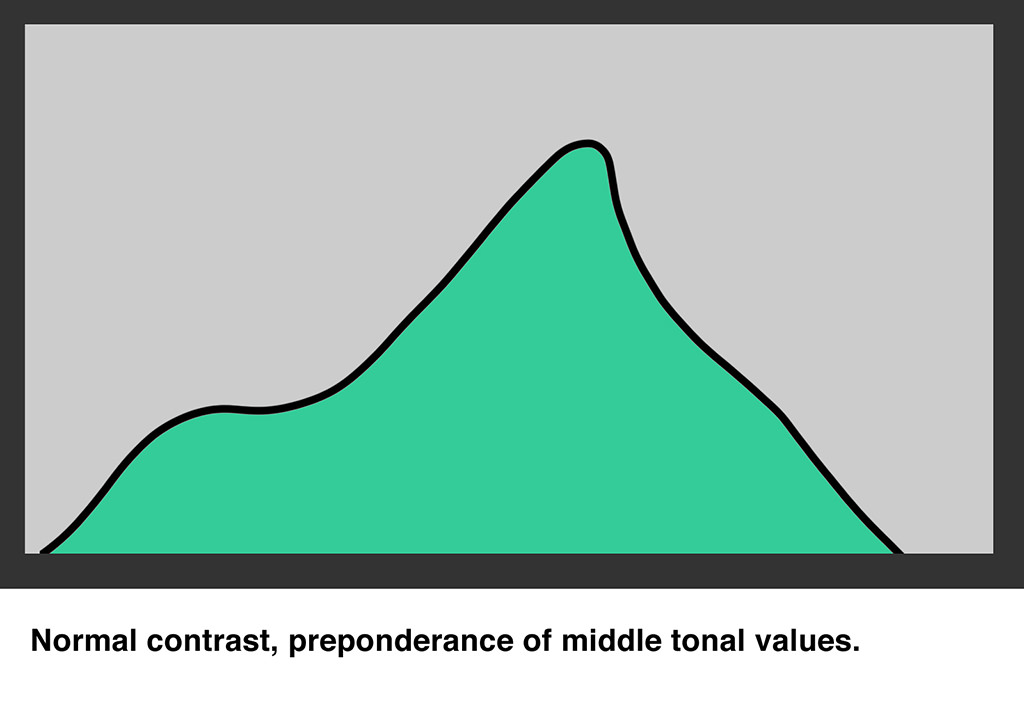 Normal contrast, preponderance of middle tonal values.